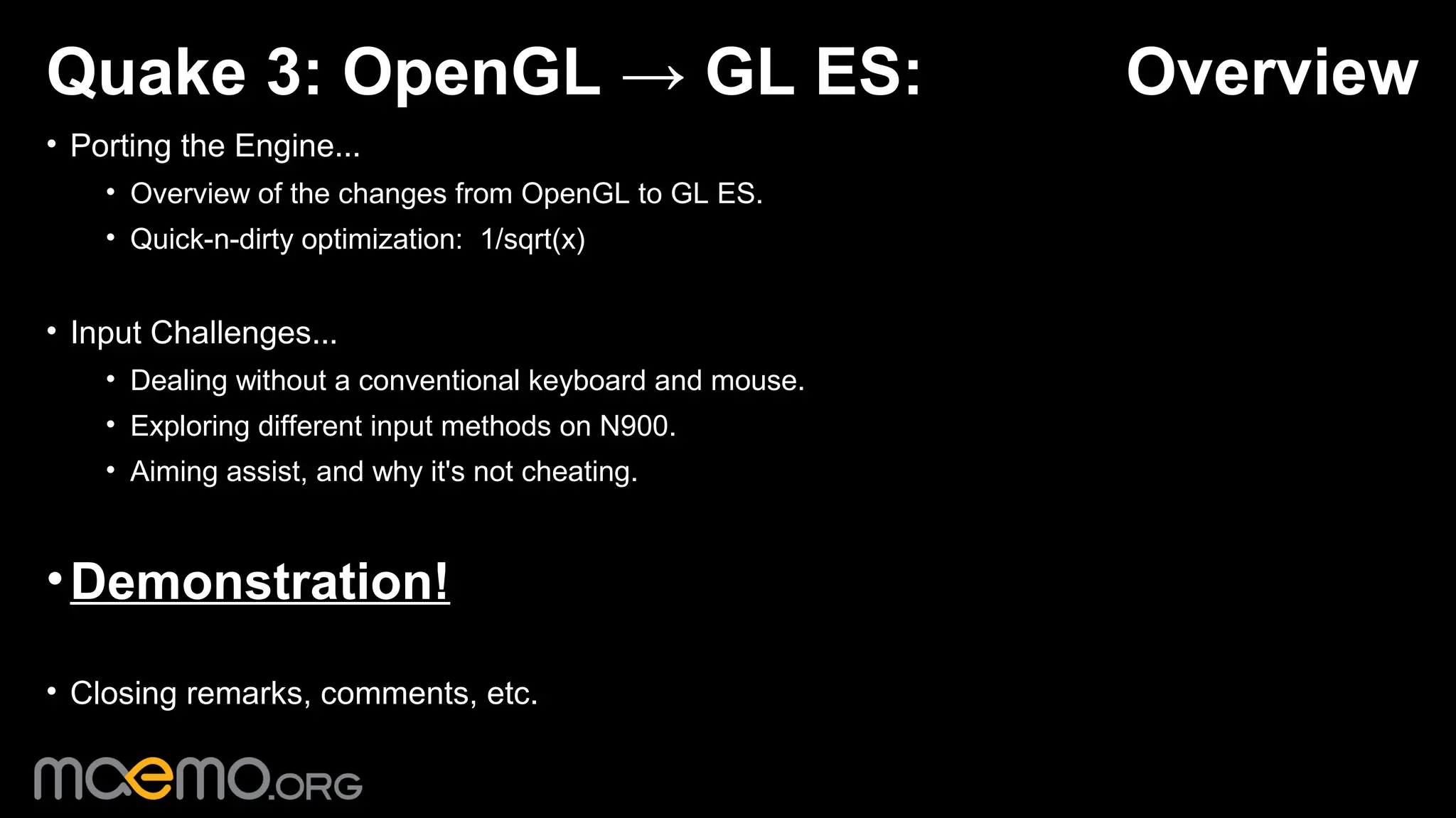 Quake 3: OpenGL → GL ES: Overview

• Porting the Engine...
  • Overview of the changes from OpenGL to GL ES.
  • Quick-n-dirty optimization: 1/sqrt(x)

• Input Challenges...
  • Dealing without a conventional keyboard and mouse.
  • Exploring different input methods on N900.
  • Aiming assist, and why it's not cheating.

• Demonstration!

• Closing remarks, comments, etc.

maemo.ORG